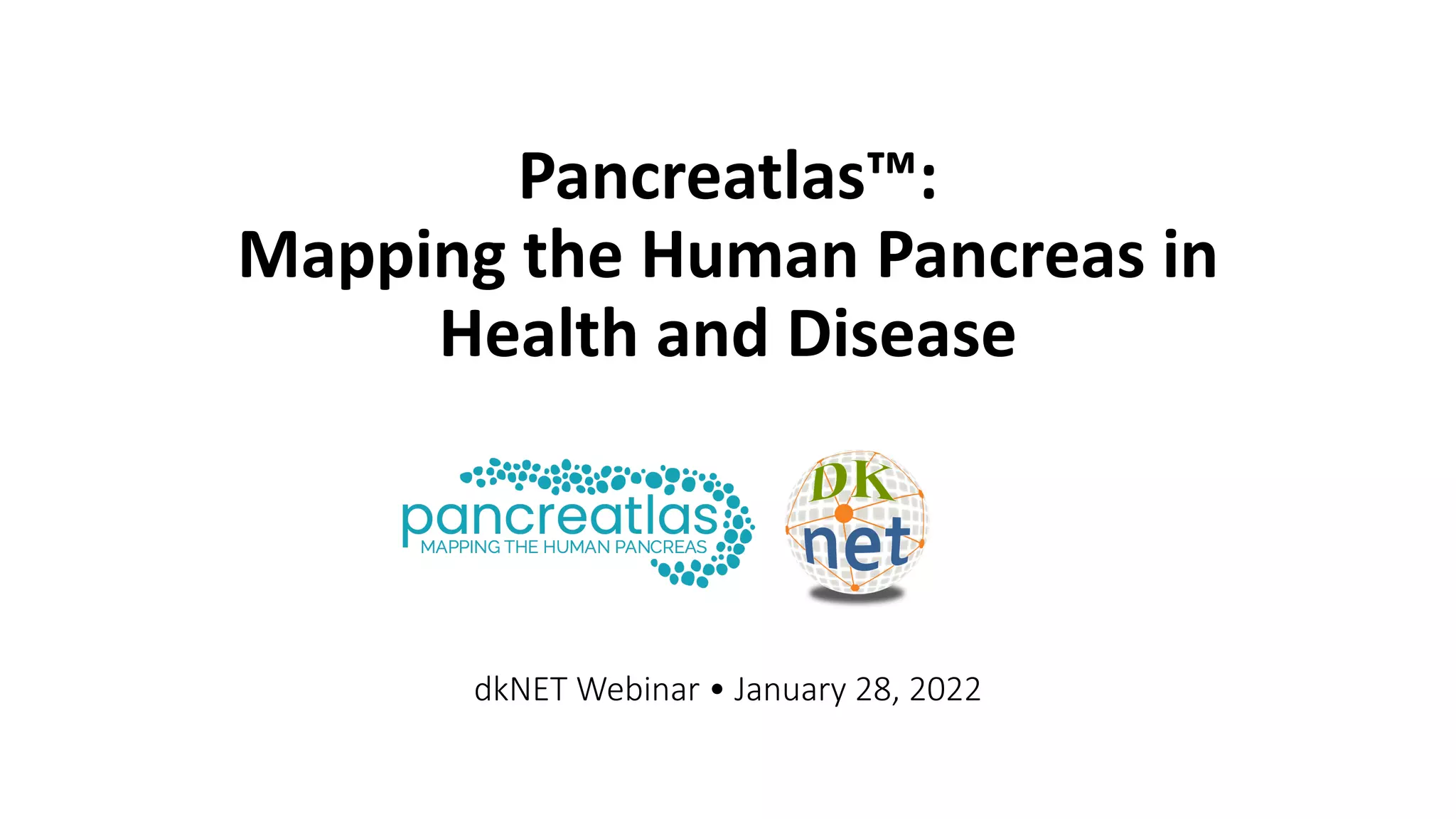 Pancreatlas™:
Mapping the Human Pancreas in Health and Disease

pancreatlas
MAPPING THE HUMAN PANCREAS

DK
net

dkNET Webinar • January 28, 2022